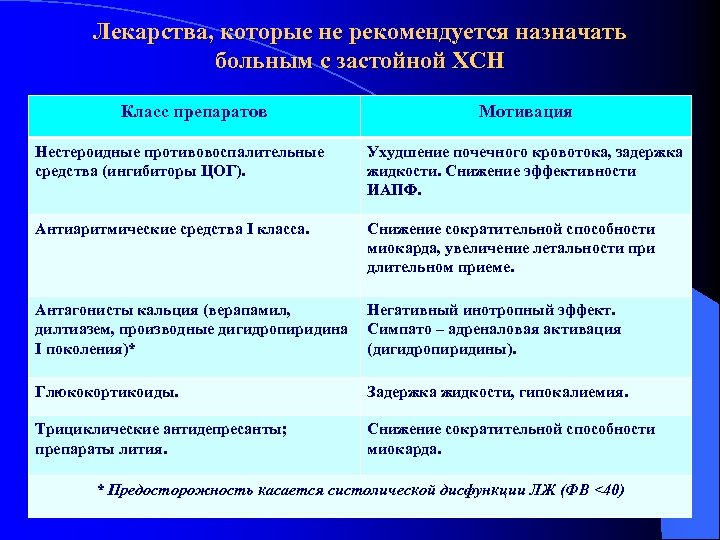 Лекарства, которые не рекомендуется назначать больным с застойной ХСН

| Класс препаратов | Мотивация |
|---|---|
| Нестероидные противовоспалительные средства (ингибиторы ЦОГ). | Ухудшение почечного кровотока, задержка жидкости. Снижение эффективности ИАПФ. |
| Антиаритмические средства I класса. | Снижение сократительной способности миокарда, увеличение летальности при длительном приеме. |
| Антагонисты кальция (верапамил, дилтиазем, производные дигидропиридина I поколения)* | Негативный инотропный эффект. Симпато – адреналовая активация (дигидропиридины). |
| Глюкокортикоиды. | Задержка жидкости, гипокалиемия. |
| Трициклические антидепресанты; препараты лития. | Снижение сократительной способности миокарда. |

* Предосторожность касается систолической дисфункции ЛЖ (ФВ <40)